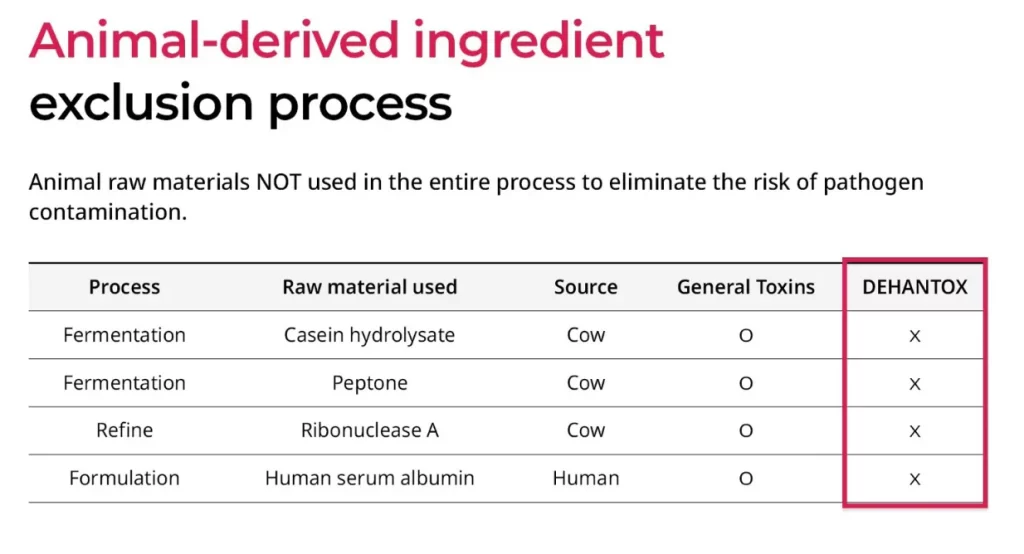 Animal-derived ingredient
exclusion process

Animal raw materials NOT used in the entire process to eliminate the risk of pathogen contamination.

| Process | Raw material used | Source | General Toxins | DEHANTOX |
|---|---|---|---|---|
| Fermentation | Casein hydrolysate | Cow | O | X |
| Fermentation | Peptone | Cow | O | X |
| Refine | Ribonuclease A | Cow | O | X |
| Formulation | Human serum albumin | Human | O | X |